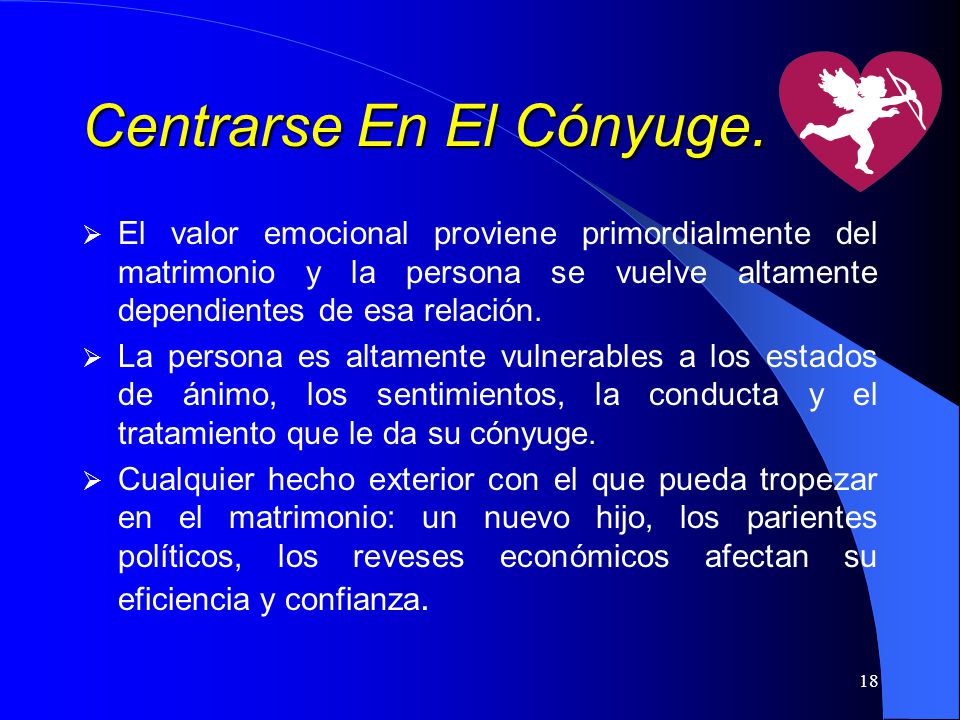 Centrarse En El Cónyuge.

➢ El valor emocional proviene primordialmente del matrimonio y la persona se vuelve altamente dependientes de esa relación.

➢ La persona es altamente vulnerables a los estados de ánimo, los sentimientos, la conducta y el tratamiento que le da su cónyuge.

➢ Cualquier hecho exterior con el que pueda tropezar en el matrimonio: un nuevo hijo, los parientes políticos, los reveses económicos afectan su eficiencia y confianza.

18